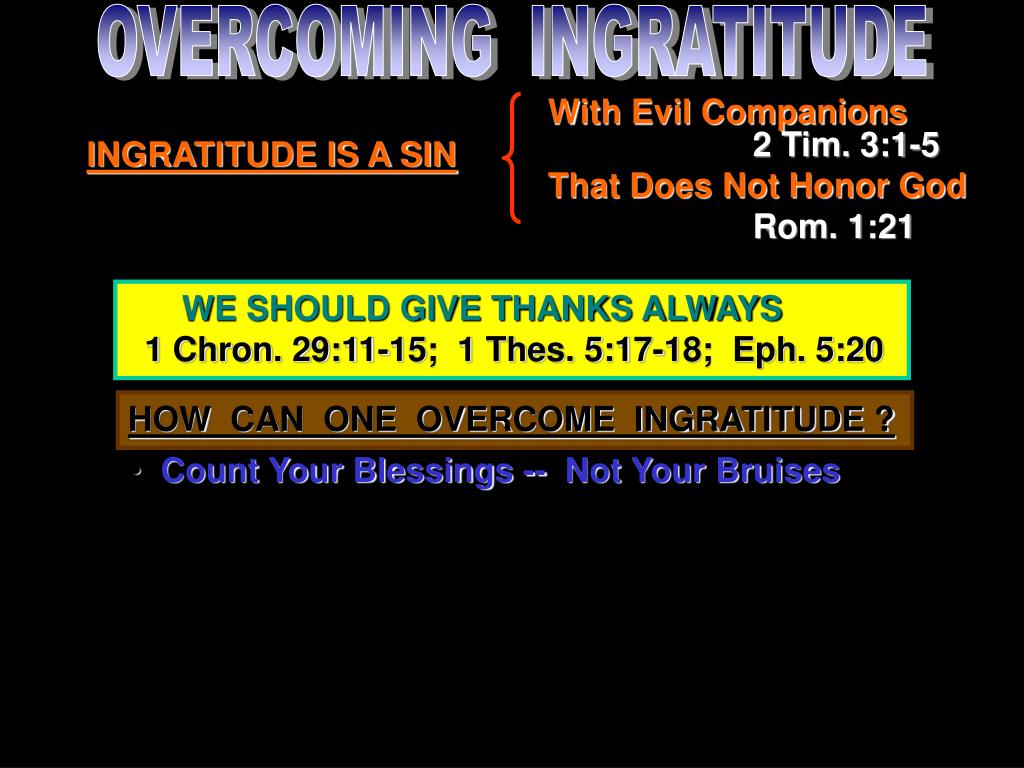 OVERCOMING INGRATITUDE

INGRATITUDE IS A SIN

With Evil Companions
2 Tim. 3:1-5
That Does Not Honor God
Rom. 1:21

WE SHOULD GIVE THANKS ALWAYS
1 Chron. 29:11-15; 1 Thes. 5:17-18; Eph. 5:20

HOW CAN ONE OVERCOME INGRATITUDE ?

• Count Your Blessings -- Not Your Bruises